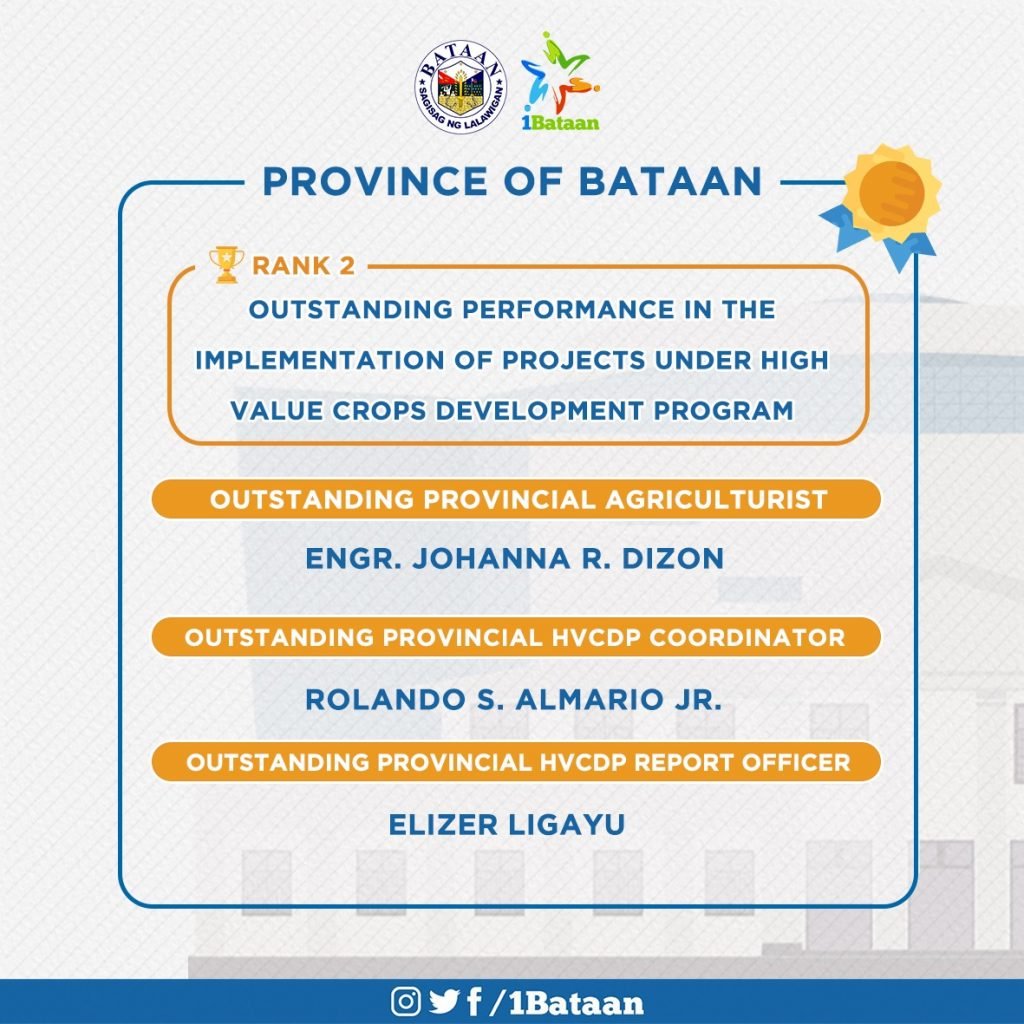 BATAAN
SAGISAG NG LALAWIGAN
1Bataan

PROVINCE OF BATAAN

RANK 2
OUTSTANDING PERFORMANCE IN THE IMPLEMENTATION OF PROJECTS UNDER HIGH VALUE CROPS DEVELOPMENT PROGRAM

OUTSTANDING PROVINCIAL AGRICULTURIST
ENGR. JOHANNA R. DIZON

OUTSTANDING PROVINCIAL HVCDP COORDINATOR
ROLANDO S. ALMARIO JR.

OUTSTANDING PROVINCIAL HVCDP REPORT OFFICER
ELIZER LIGAYU

/1Bataan